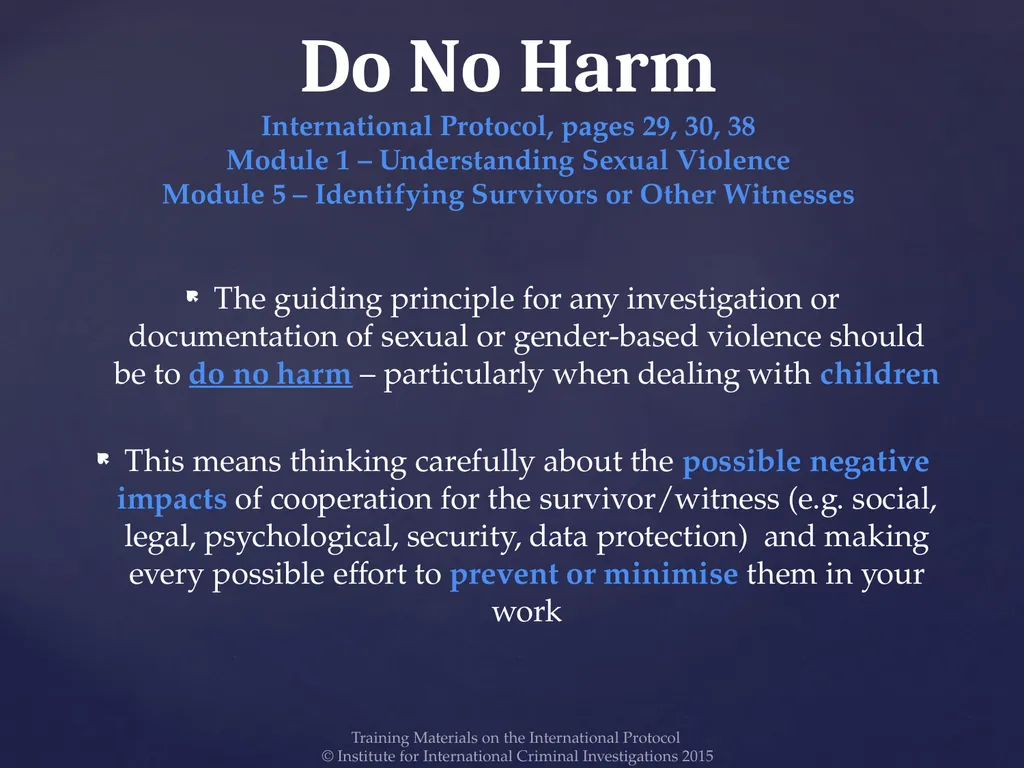 Do No Harm
International Protocol, pages 29, 30, 38
Module 1 – Understanding Sexual Violence
Module 5 – Identifying Survivors or Other Witnesses

The guiding principle for any investigation or documentation of sexual or gender-based violence should be to do no harm – particularly when dealing with children

This means thinking carefully about the possible negative impacts of cooperation for the survivor/witness (e.g. social, legal, psychological, security, data protection) and making every possible effort to prevent or minimise them in your work

Training Materials on the International Protocol
© Institute for International Criminal Investigations 2015